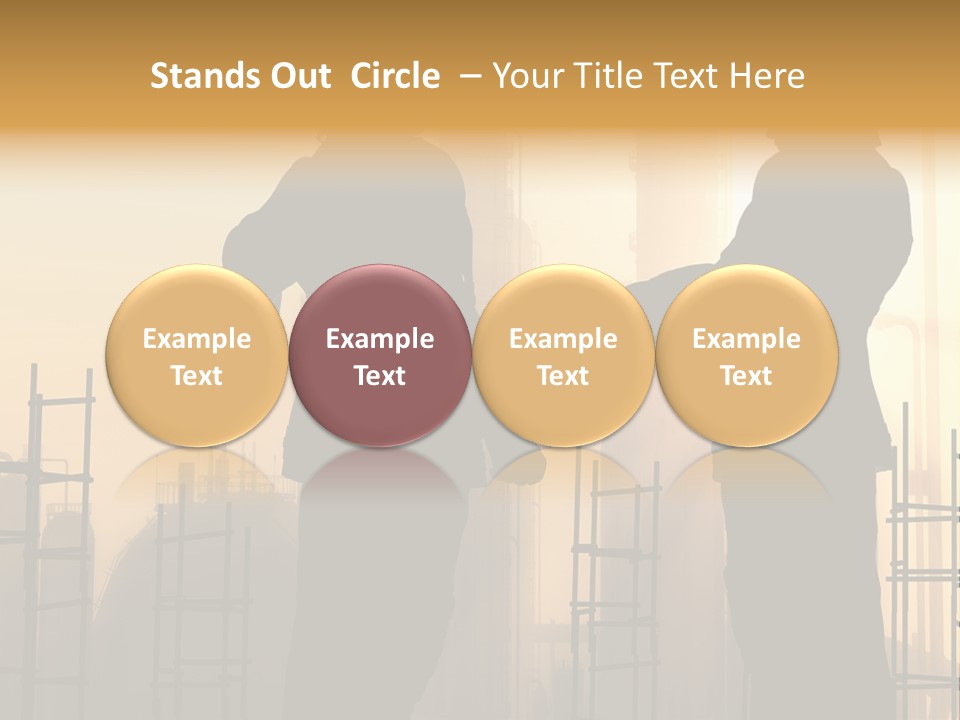 Stands Out Circle – Your Title Text Here

Example Text

Example Text

Example Text

Example Text